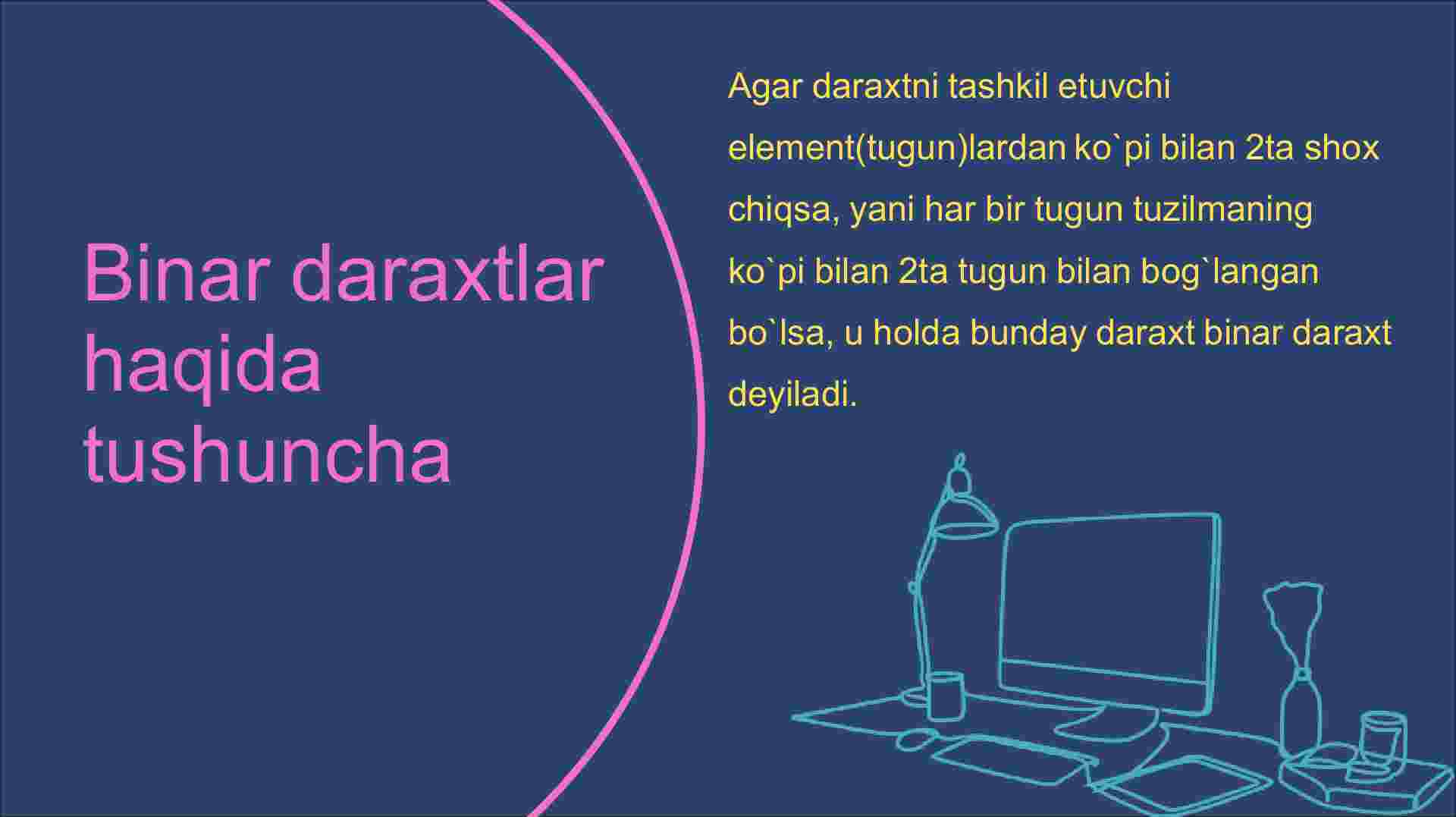 Binar daraxtlar haqida tushuncha

Agar daraxtni tashkil etuvchi element(tugun)lardan ko`pi bilan 2ta shox chiqsa, yani har bir tugun tuzilmaning ko`pi bilan 2ta tugun bilan bog`langan bo`lsa, u holda bunday daraxt binar daraxt deyiladi.